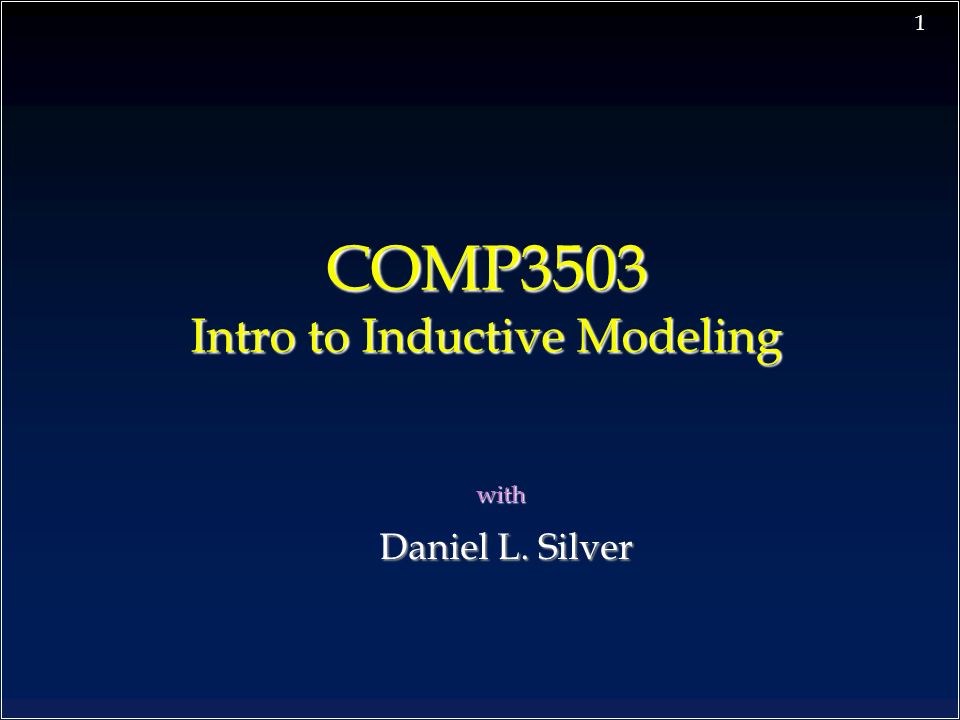 1

COMP3503
Intro to Inductive Modeling

with

Daniel L. Silver